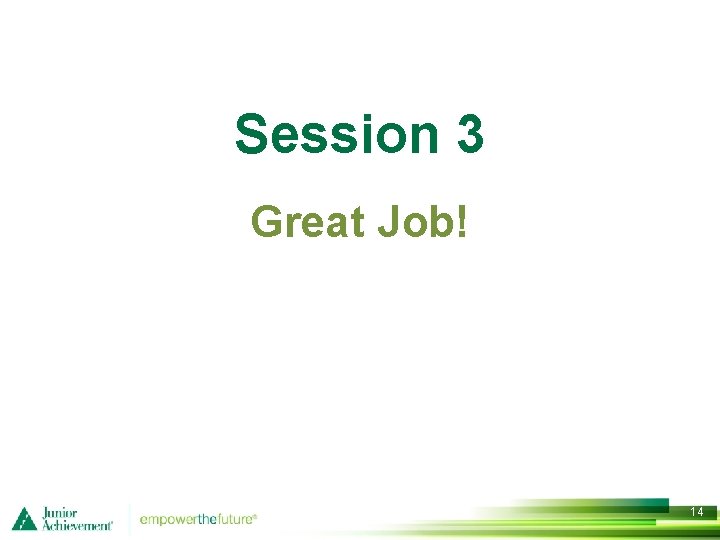 Session 3

Great Job!

Junior Achievement® empowerthefuture®

14